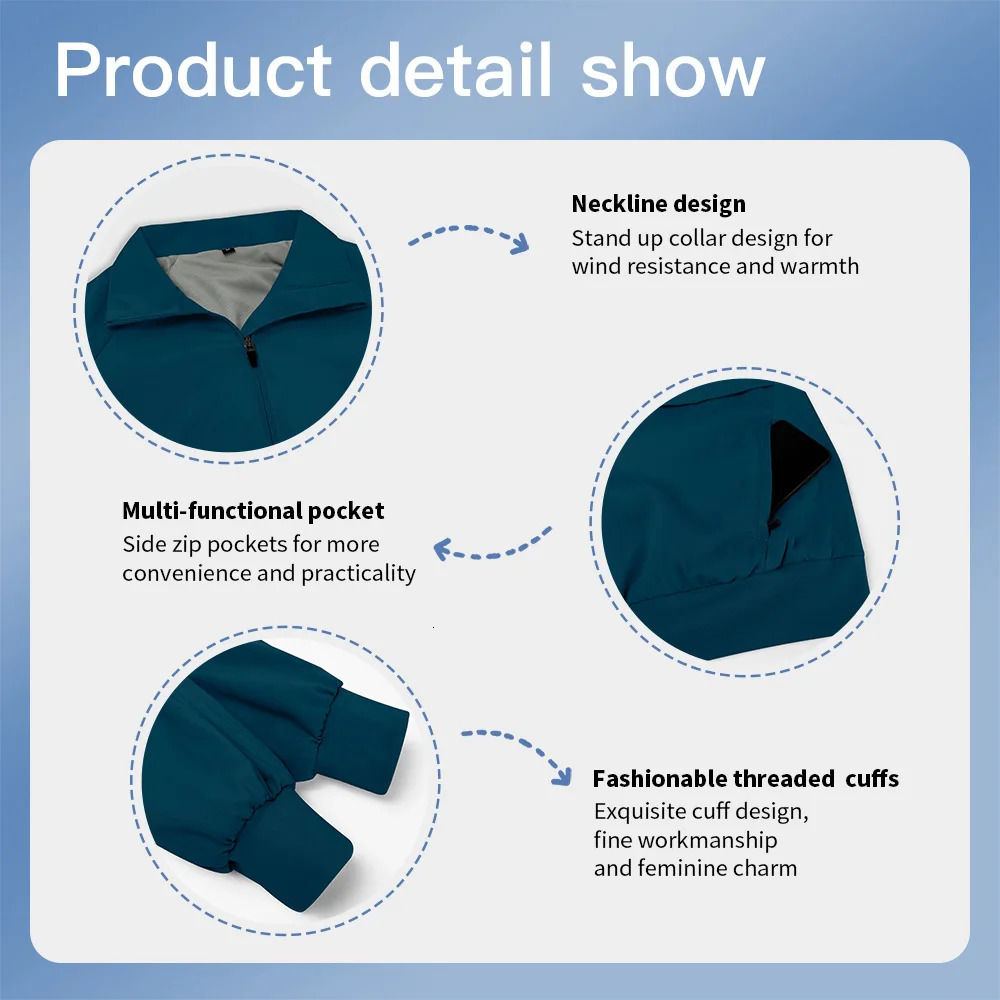 Product detail show

Neckline design
Stand up collar design for wind resistance and warmth

Multi-functional pocket
Side zip pockets for more convenience and practicality

Fashionable threaded cuffs
Exquisite cuff design, fine workmanship and feminine charm